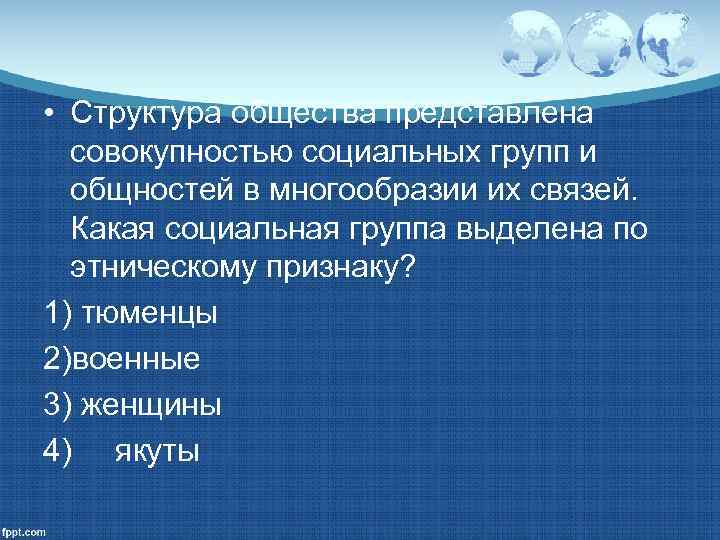 • Структура общества представлена совокупностью социальных групп и общностей в многообразии их связей. Какая социальная группа выделена по этническому признаку?

1) тюменцы

2)военные

3) женщины

4) якуты

fppt.com